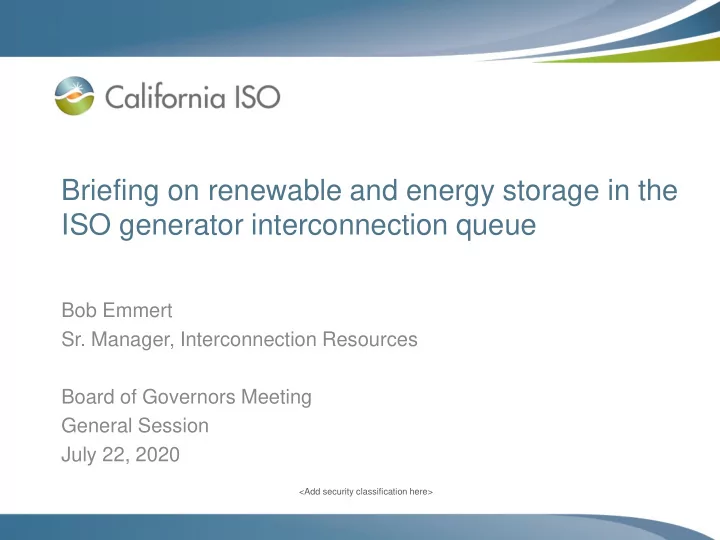 California ISO

Briefing on renewable and energy storage in the ISO generator interconnection queue

Bob Emmert
Sr. Manager, Interconnection Resources

Board of Governors Meeting
General Session
July 22, 2020

<Add security classification here>